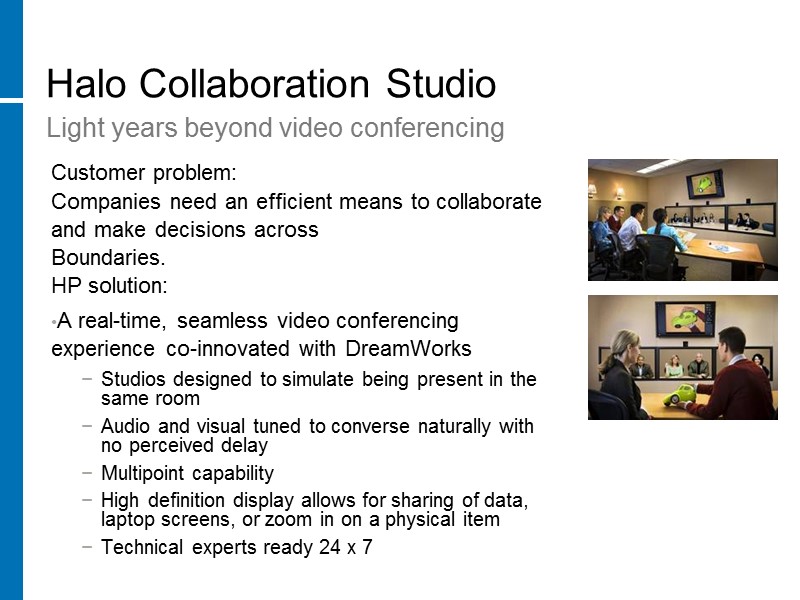 Halo Collaboration Studio

Light years beyond video conferencing

Customer problem:

Companies need an efficient means to collaborate and make decisions across Boundaries.

HP solution:

•A real-time, seamless video conferencing experience co-innovated with DreamWorks

− Studios designed to simulate being present in the same room

− Audio and visual tuned to converse naturally with no perceived delay

− Multipoint capability

− High definition display allows for sharing of data, laptop screens, or zoom in on a physical item

− Technical experts ready 24 x 7